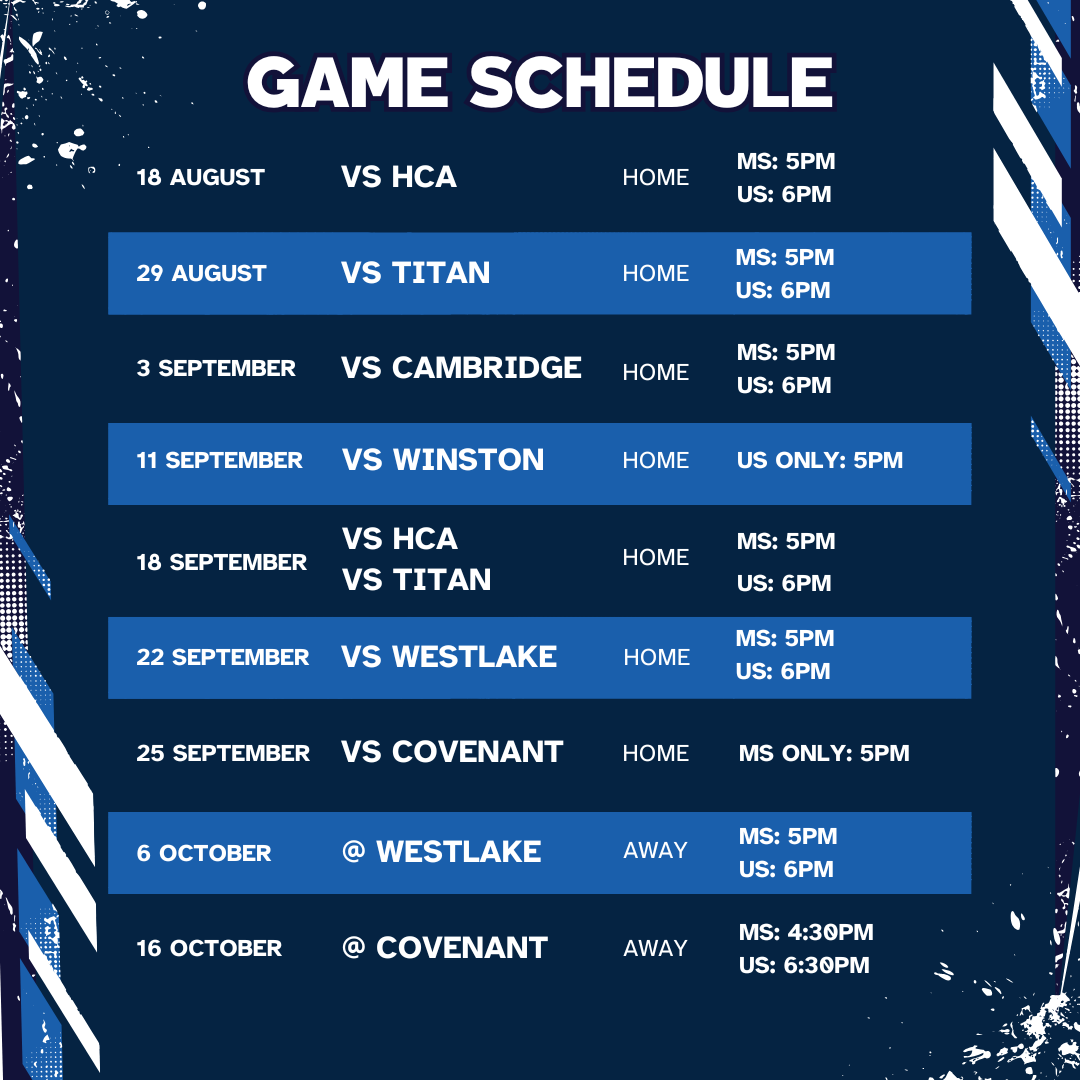 GAME SCHEDULE

| | | | |
|---|---|---|---|
| 18 AUGUST | VS HCA | HOME | MS: 5PM US: 6PM |
| 29 AUGUST | VS TITAN | HOME | MS: 5PM US: 6PM |
| 3 SEPTEMBER | VS CAMBRIDGE | HOME | MS: 5PM US: 6PM |
| 11 SEPTEMBER | VS WINSTON | HOME | US ONLY: 5PM |
| 18 SEPTEMBER | VS HCA VS TITAN | HOME | MS: 5PM US: 6PM |
| 22 SEPTEMBER | VS WESTLAKE | HOME | MS: 5PM US: 6PM |
| 25 SEPTEMBER | VS COVENANT | HOME | MS ONLY: 5PM |
| 6 OCTOBER | @ WESTLAKE | AWAY | MS: 5PM US: 6PM |
| 16 OCTOBER | @ COVENANT | AWAY | MS: 4:30PM US: 6:30PM |